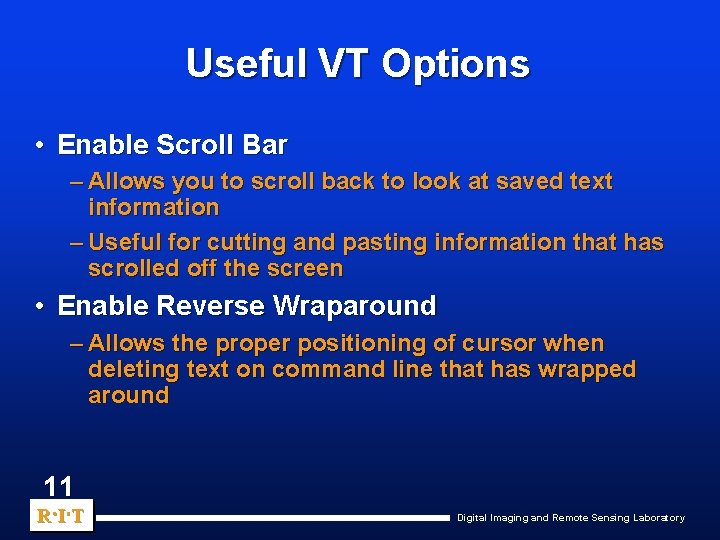 Useful VT Options

• Enable Scroll Bar
– Allows you to scroll back to look at saved text information
– Useful for cutting and pasting information that has scrolled off the screen

• Enable Reverse Wraparound
– Allows the proper positioning of cursor when deleting text on command line that has wrapped around

11

R·I·T

Digital Imaging and Remote Sensing Laboratory